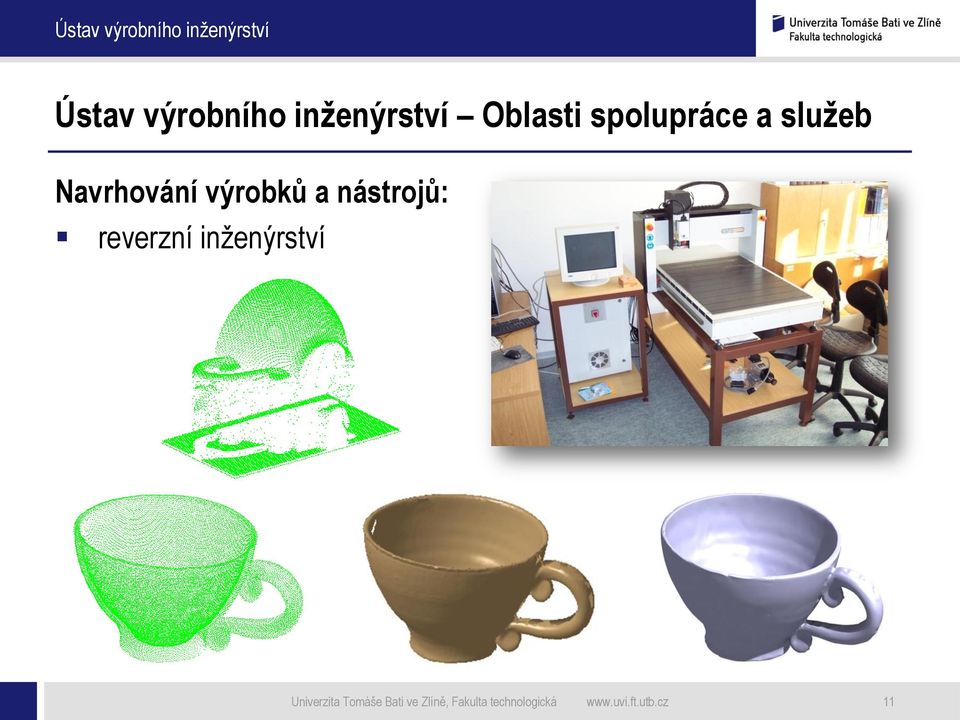 Ústav výrobního inženýrství

Univerzita Tomáše Bati ve Zlíně
Fakulta technologická

Ústav výrobního inženýrství – Oblasti spolupráce a služeb

Navrhování výrobků a nástrojů:

▪ reverzní inženýrství

Univerzita Tomáše Bati ve Zlíně, Fakulta technologická www.uvi.ft.utb.cz 11